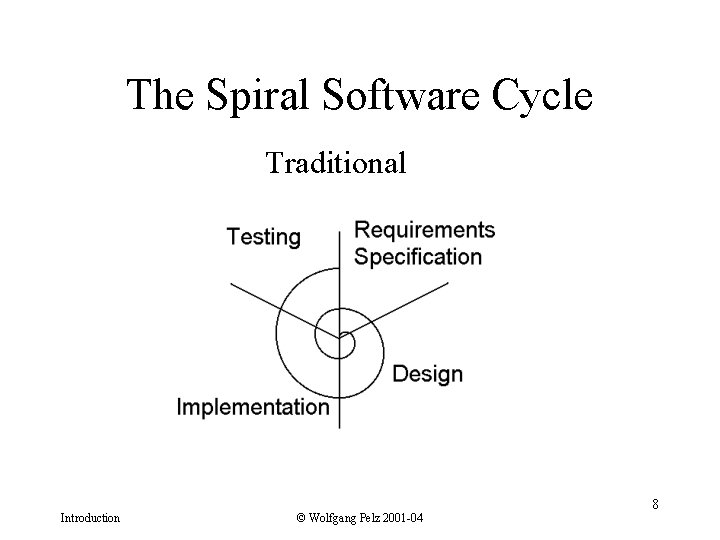 The Spiral Software Cycle

Traditional

Testing

Requirements Specification

Design

Implementation

8

Introduction

© Wolfgang Pelz 2001-04